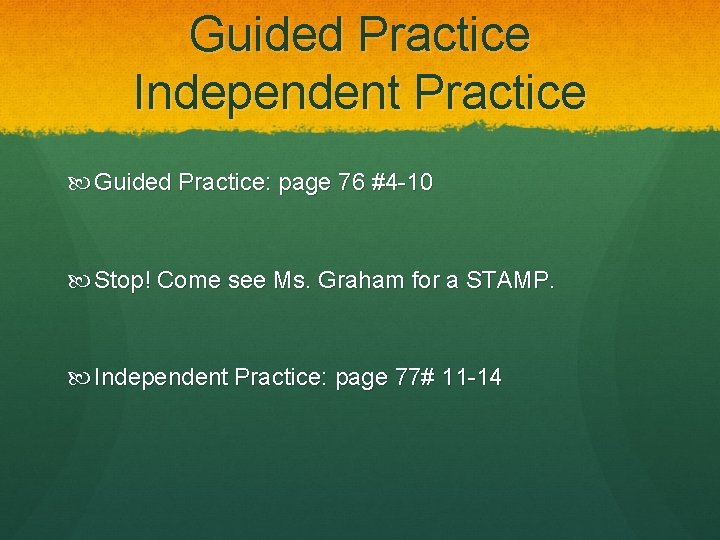 Guided Practice
Independent Practice

Guided Practice: page 76 #4-10

Stop! Come see Ms. Graham for a STAMP.

Independent Practice: page 77# 11-14